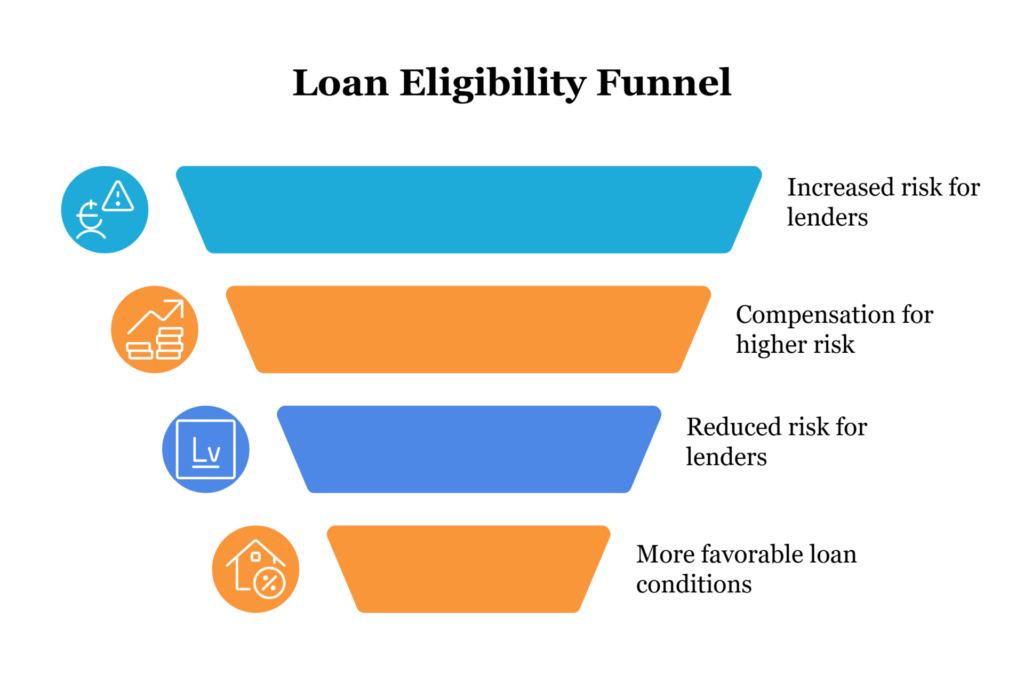 Loan Eligibility Funnel

Increased risk for lenders

Compensation for higher risk

Lv

Reduced risk for lenders

More favorable loan conditions